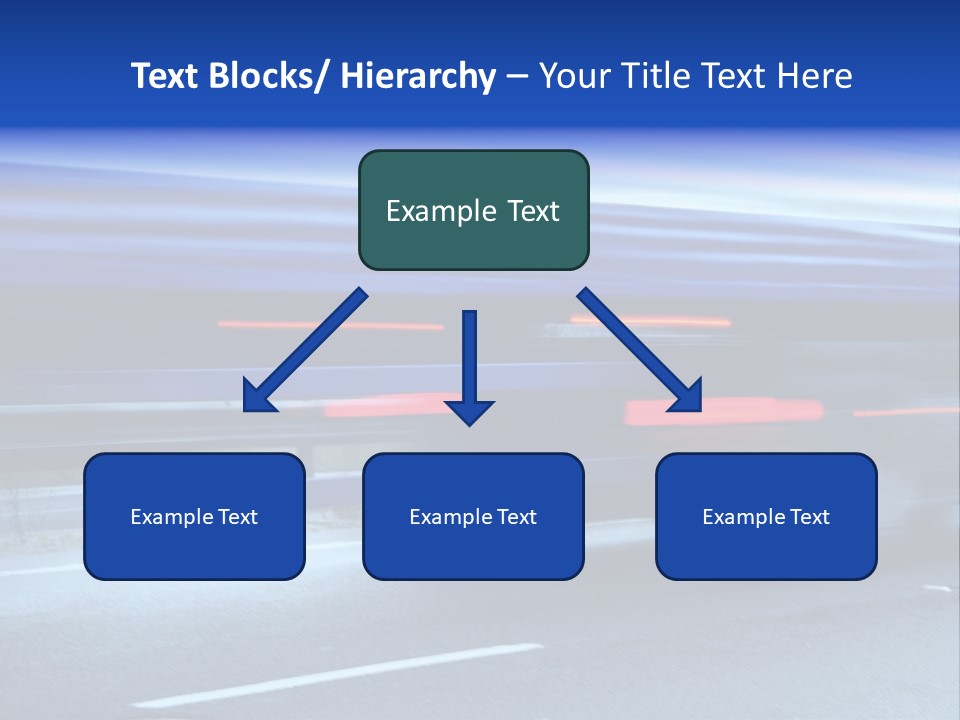 Text Blocks/ Hierarchy – Your Title Text Here

Example Text

Example Text

Example Text

Example Text